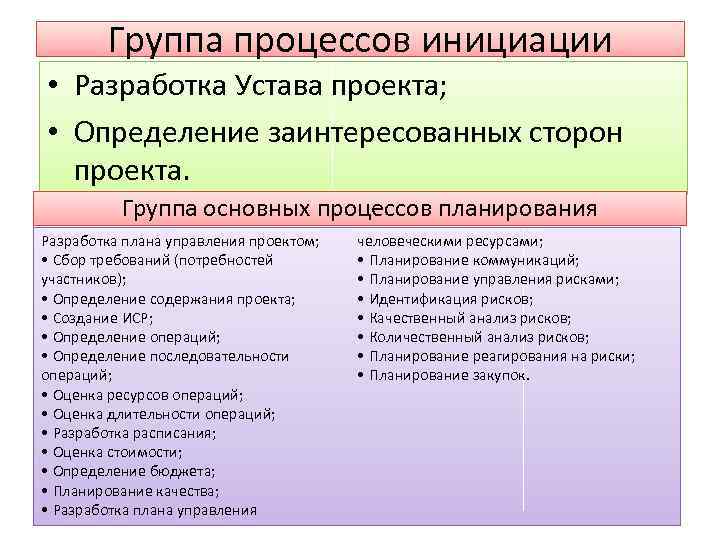 Группа процессов инициации

• Разработка Устава проекта;
• Определение заинтересованных сторон проекта.

Группа основных процессов планирования

Разработка плана управления проектом;
• Сбор требований (потребностей участников);
• Определение содержания проекта;
• Создание ИСР;
• Определение операций;
• Определение последовательности операций;
• Оценка ресурсов операций;
• Оценка длительности операций;
• Разработка расписания;
• Оценка стоимости;
• Определение бюджета;
• Планирование качества;
• Разработка плана управления

человеческими ресурсами;
• Планирование коммуникаций;
• Планирование управления рисками;
• Идентификация рисков;
• Качественный анализ рисков;
• Количественный анализ рисков;
• Планирование реагирования на риски;
• Планирование закупок.